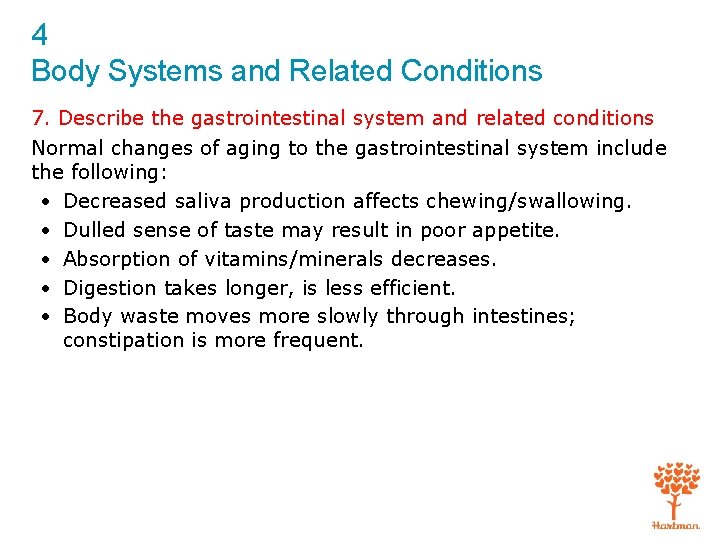 4
Body Systems and Related Conditions

7. Describe the gastrointestinal system and related conditions

Normal changes of aging to the gastrointestinal system include the following:

• Decreased saliva production affects chewing/swallowing.
• Dulled sense of taste may result in poor appetite.
• Absorption of vitamins/minerals decreases.
• Digestion takes longer, is less efficient.
• Body waste moves more slowly through intestines; constipation is more frequent.

Hartman